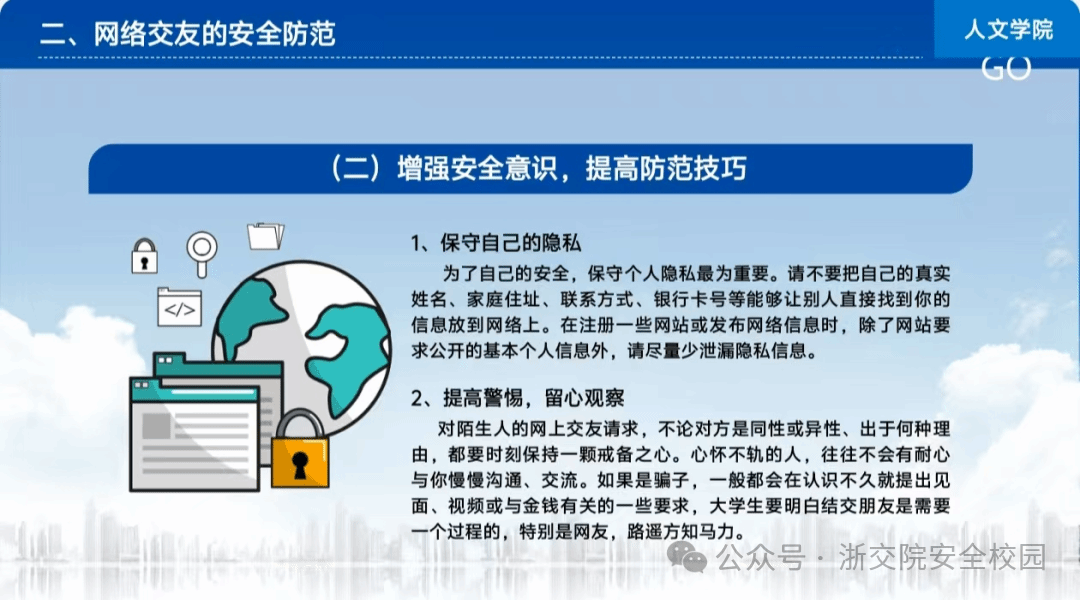 二、网络交友的安全防范

人文学院
GO

（二）增强安全意识，提高防范技巧

</>

1、保守自己的隐私

为了自己的安全，保守个人隐私最为重要。请不要把自己的真实姓名、家庭住址、联系方式、银行卡号等能够让别人直接找到你的信息放到网络上。在注册一些网站或发布网络信息时，除了网站要求公开的基本个人信息外，请尽量少泄漏隐私信息。

2、提高警惕，留心观察

对陌生人的网上交友请求，不论对方是同性或异性、出于何种理由，都要时刻保持一颗戒备之心。心怀不轨的人，往往不会有耐心与你慢慢沟通、交流。如果是骗子，一般都会在认识不久就提出见面、视频或与金钱有关的一些要求，大学生要明白结交朋友是需要一个过程的，特别是网友，路遥方知马力。

公众号 · 浙交院安全校园